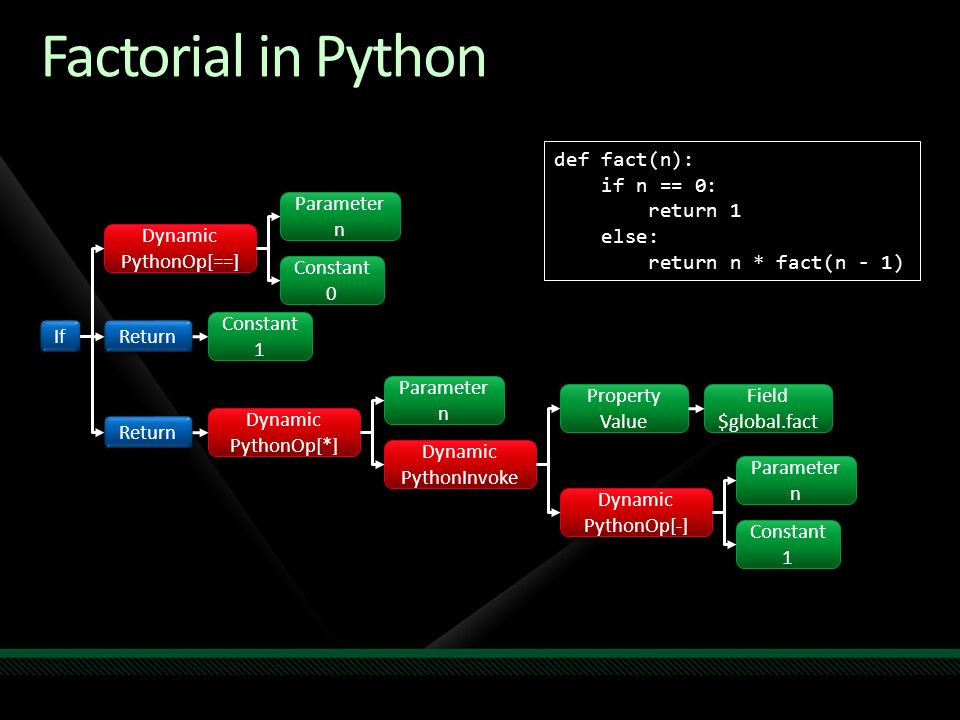 Factorial in Python

def fact(n):
    if n == 0:
        return 1
    else:
        return n * fact(n - 1)

If

Dynamic PythonOp[==]

Parameter n

Constant 0

Return

Constant 1

Return

Dynamic PythonOp[*]

Parameter n

Dynamic PythonInvoke

Property Value

Field $global.fact

Dynamic PythonOp[-]

Parameter n

Constant 1